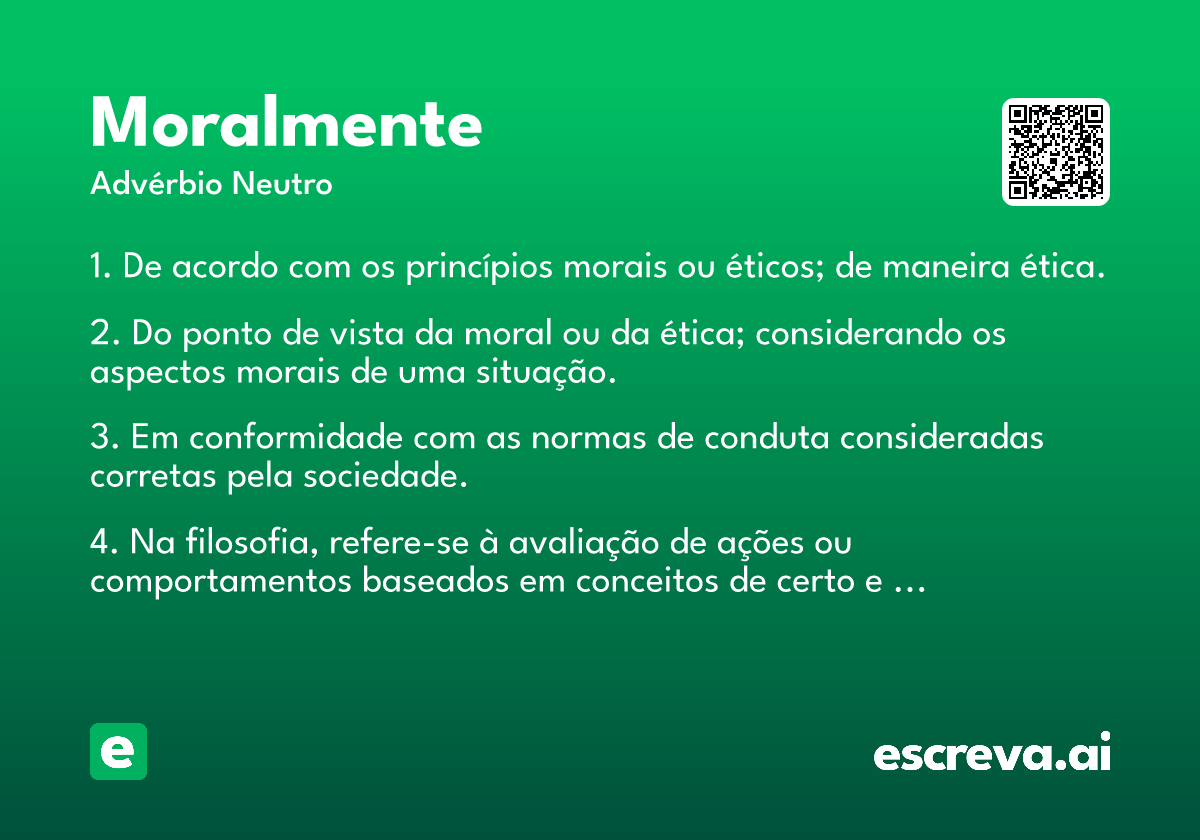 Moralmente

Advérbio Neutro

1. De acordo com os princípios morais ou éticos; de maneira ética.

2. Do ponto de vista da moral ou da ética; considerando os aspectos morais de uma situação.

3. Em conformidade com as normas de conduta consideradas corretas pela sociedade.

4. Na filosofia, refere-se à avaliação de ações ou comportamentos baseados em conceitos de certo e …

e

escreva.ai